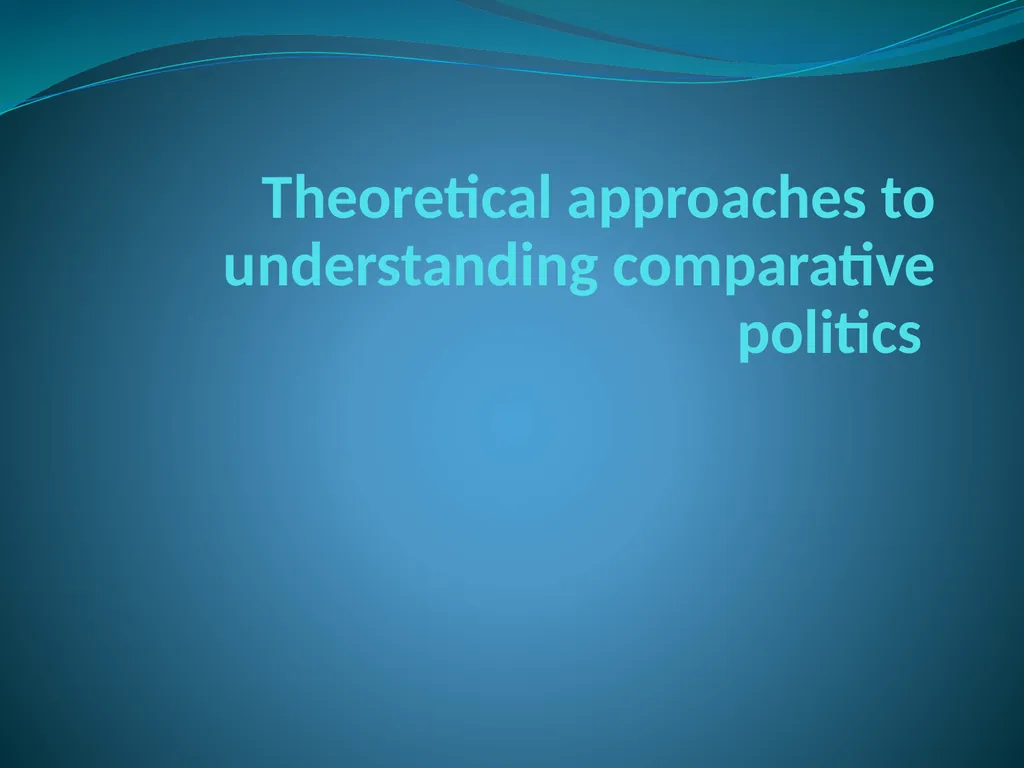 Theoretical approaches to understanding comparative politics